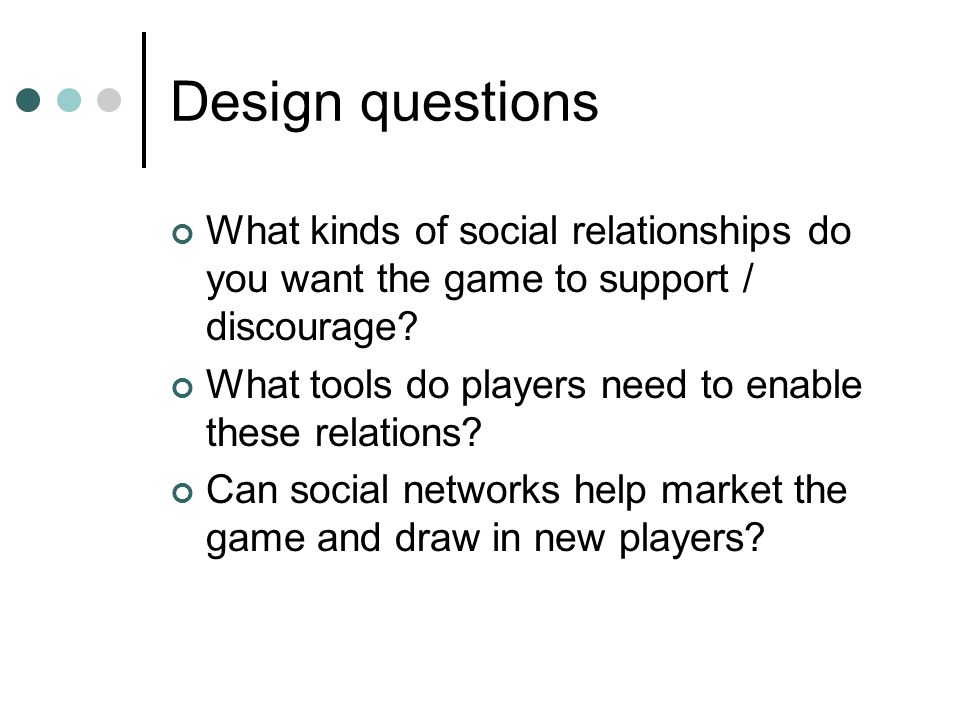 Design questions

What kinds of social relationships do you want the game to support / discourage?

What tools do players need to enable these relations?

Can social networks help market the game and draw in new players?